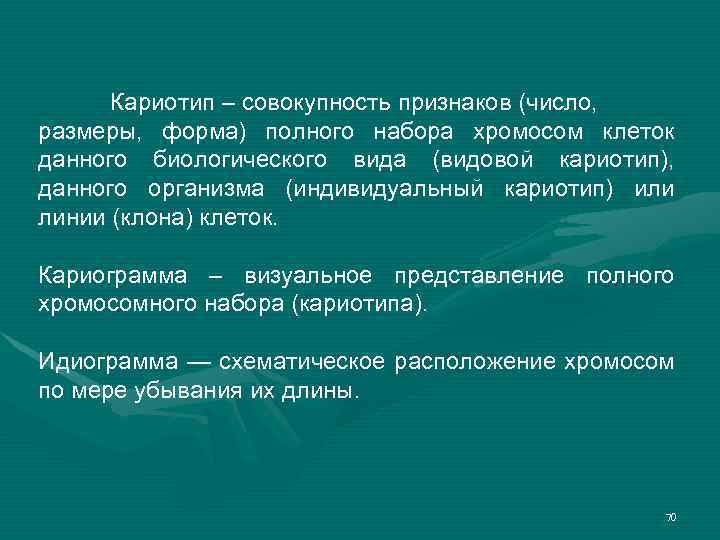 Кариотип – совокупность признаков (число, размеры, форма) полного набора хромосом клеток данного биологического вида (видовой кариотип), данного организма (индивидуальный кариотип) или линии (клона) клеток.

Кариограмма – визуальное представление полного хромосомного набора (кариотипа).

Идиограмма — схематическое расположение хромосом по мере убывания их длины.

70